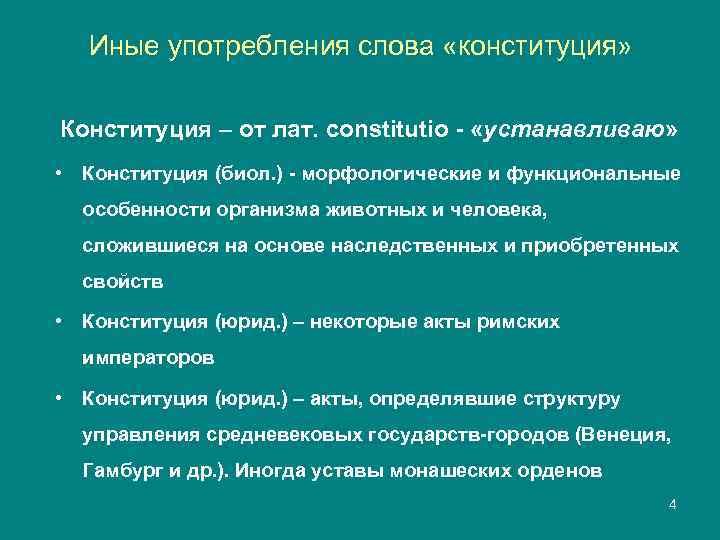 Иные употребления слова «конституция»

Конституция – от лат. constitutio - «устанавливаю»

• Конституция (биол.) - морфологические и функциональные особенности организма животных и человека, сложившиеся на основе наследственных и приобретенных свойств

• Конституция (юрид.) – некоторые акты римских императоров

• Конституция (юрид.) – акты, определявшие структуру управления средневековых государств-городов (Венеция, Гамбург и др.). Иногда уставы монашеских орденов

4